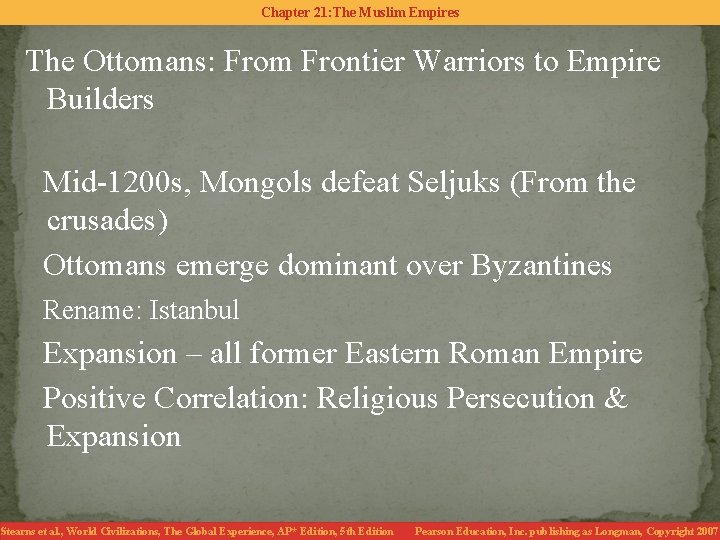 Chapter 21: The Muslim Empires

The Ottomans: From Frontier Warriors to Empire Builders

Mid-1200s, Mongols defeat Seljuks (From the crusades)

Ottomans emerge dominant over Byzantines

Rename: Istanbul

Expansion – all former Eastern Roman Empire

Positive Correlation: Religious Persecution & Expansion

Stearns et al., World Civilizations, The Global Experience, AP* Edition, 5th Edition Pearson Education, Inc. publishing as Longman, Copyright 2007